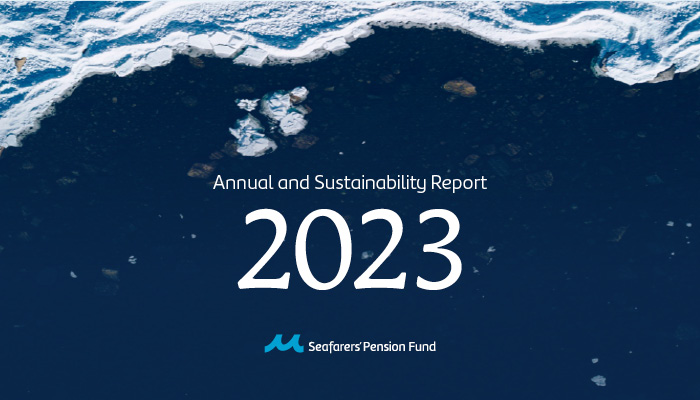 Annual and Sustainability Report

2023

Seafarers' Pension Fund